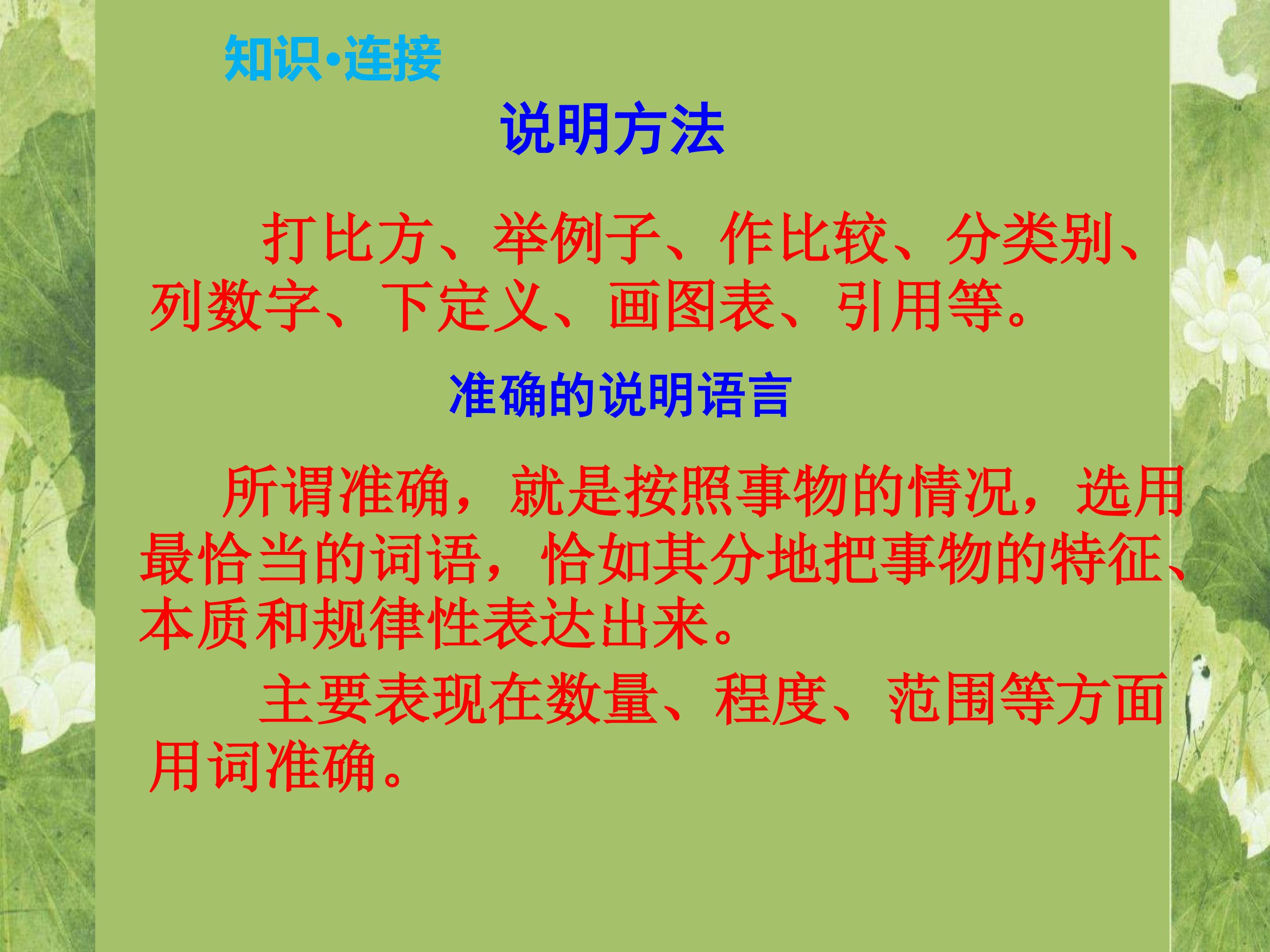 知识·连接

说明方法

打比方、举例子、作比较、分类别、列数字、下定义、画图表、引用等。

准确的说明语言

所谓准确，就是按照事物的情况，选用最恰当的词语，恰如其分地把事物的特征、本质和规律性表达出来。

主要表现在数量、程度、范围等方面用词准确。